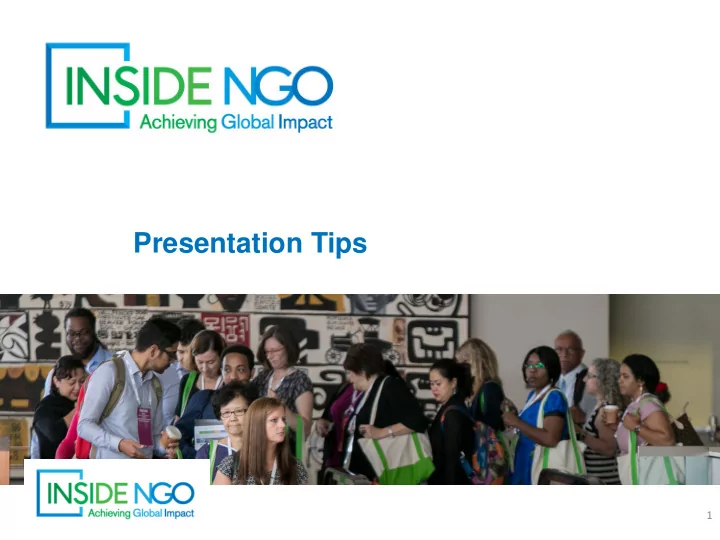 INSIDE NGO
Achieving Global Impact

Presentation Tips

INSIDE NGO
Achieving Global Impact

1